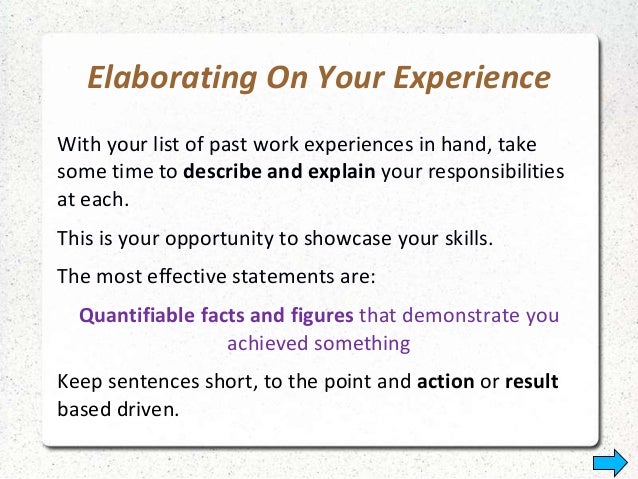 Elaborating On Your Experience

With your list of past work experiences in hand, take some time to describe and explain your responsibilities at each.

This is your opportunity to showcase your skills.

The most effective statements are:

Quantifiable facts and figures that demonstrate you achieved something

Keep sentences short, to the point and action or result based driven.